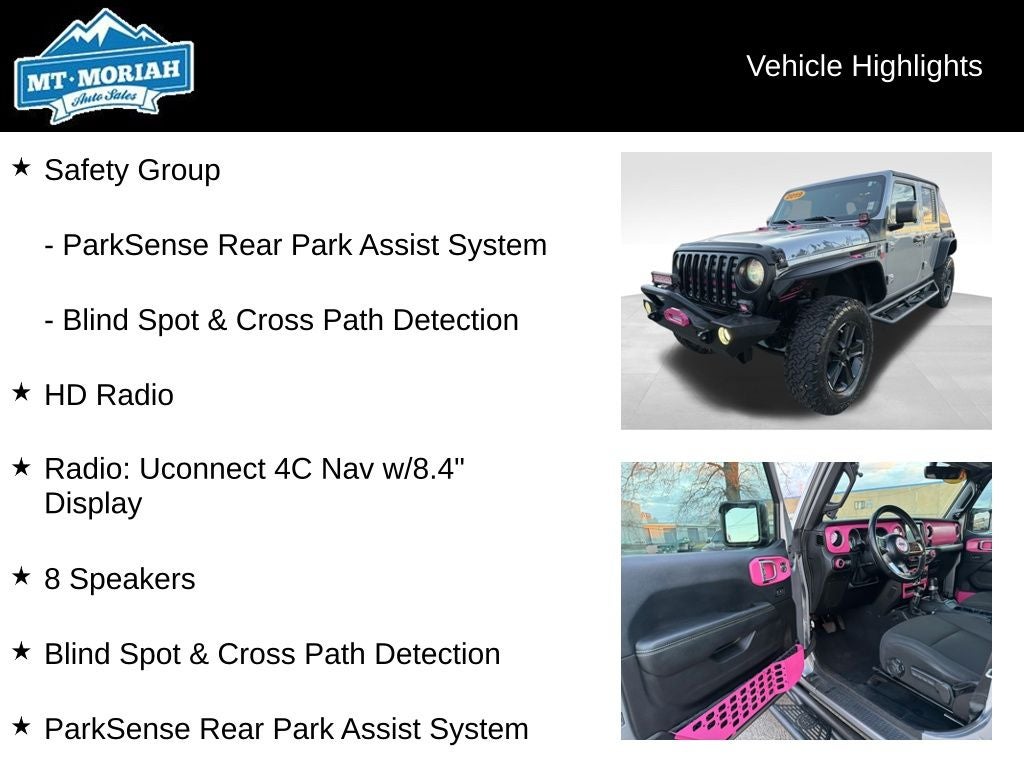 MT·MORIAH
Auto Sales

Vehicle Highlights

★ Safety Group

- ParkSense Rear Park Assist System

- Blind Spot & Cross Path Detection

★ HD Radio

★ Radio: Uconnect 4C Nav w/8.4" Display

★ 8 Speakers

★ Blind Spot & Cross Path Detection

★ ParkSense Rear Park Assist System